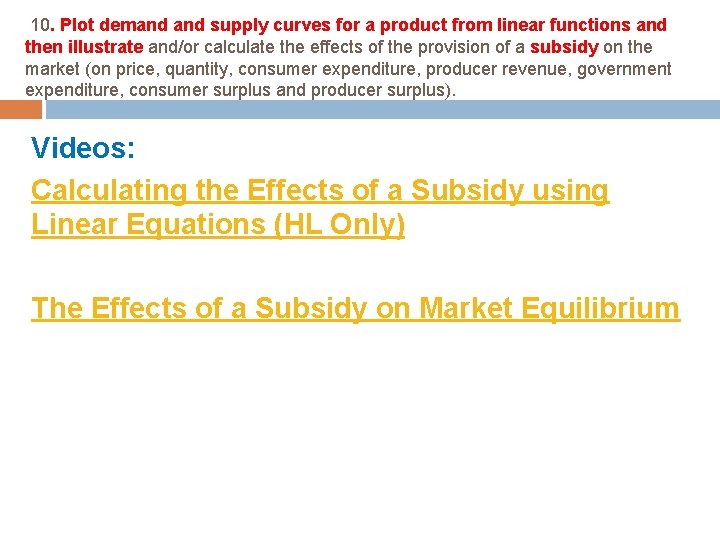 10. Plot demand and supply curves for a product from linear functions and then illustrate and/or calculate the effects of the provision of a subsidy on the market (on price, quantity, consumer expenditure, producer revenue, government expenditure, consumer surplus and producer surplus).

Videos:

Calculating the Effects of a Subsidy using Linear Equations (HL Only)

The Effects of a Subsidy on Market Equilibrium